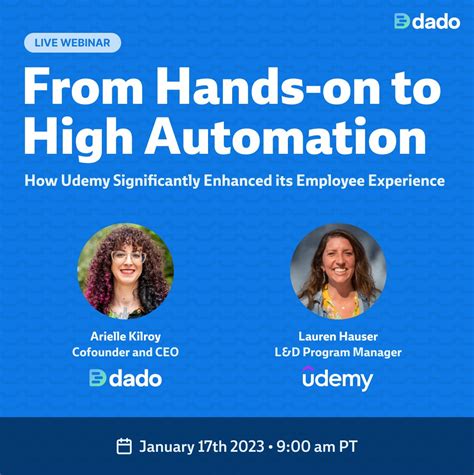 dado

LIVE WEBINAR

From Hands-on to High Automation

How Udemy Significantly Enhanced its Employee Experience

Arielle Kilroy
Cofounder and CEO
dado

Lauren Hauser
L&D Program Manager
udemy

January 17th 2023 • 9:00 am PT